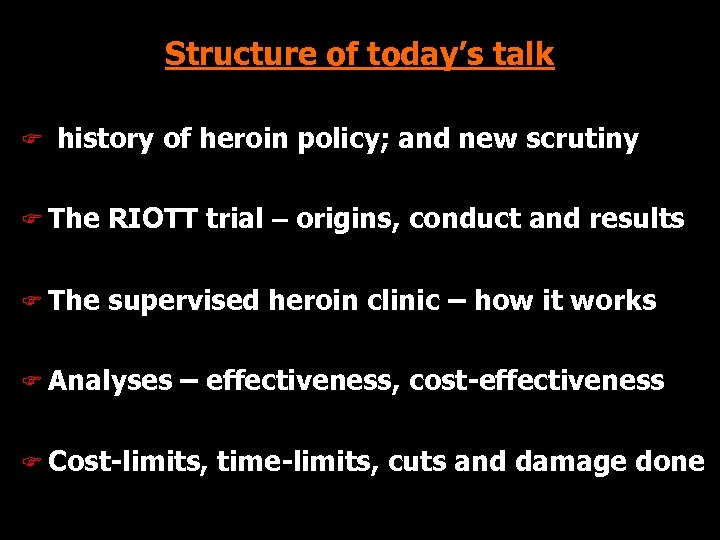 Structure of today's talk

☞ history of heroin policy; and new scrutiny

☞ The RIOTT trial – origins, conduct and results

☞ The supervised heroin clinic – how it works

☞ Analyses – effectiveness, cost-effectiveness

☞ Cost-limits, time-limits, cuts and damage done